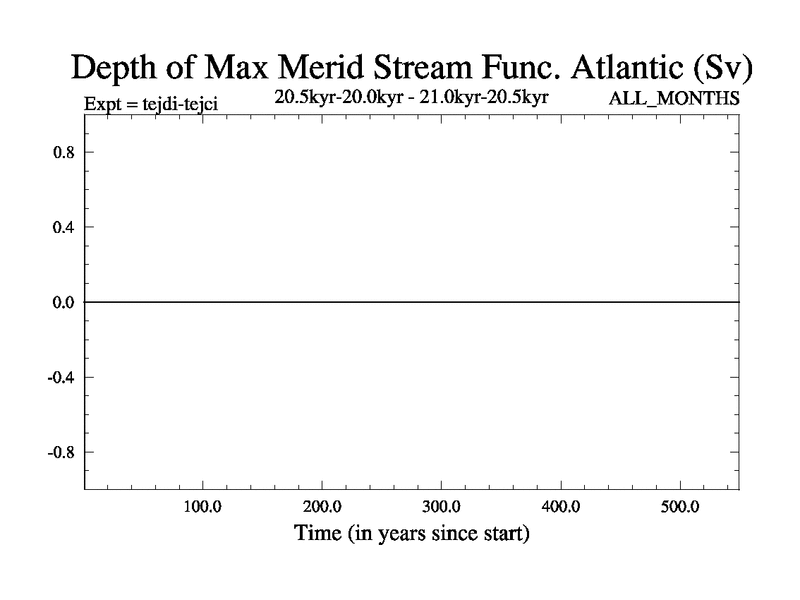 Depth of Max Merid Stream Func. Atlantic (Sv)

Expt = tejdi-tejci

20.5kyr-20.0kyr - 21.0kyr-20.5kyr

ALL_MONTHS

0.8
0.4
0.0
-0.4
-0.8

100.0
200.0
300.0
400.0
500.0

Time (in years since start)